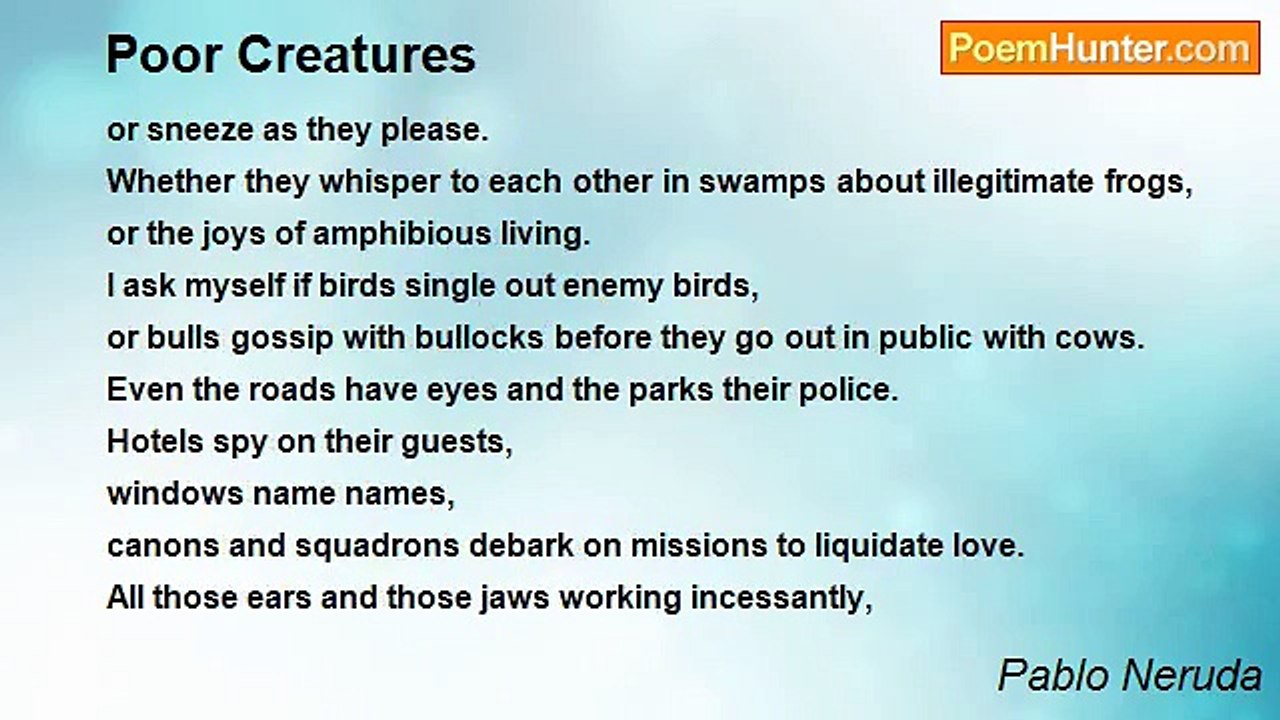 Poor Creatures

PoemHunter.com

or sneeze as they please.
Whether they whisper to each other in swamps about illegitimate frogs,
or the joys of amphibious living.
I ask myself if birds single out enemy birds,
or bulls gossip with bullocks before they go out in public with cows.
Even the roads have eyes and the parks their police.
Hotels spy on their guests,
windows name names,
canons and squadrons debark on missions to liquidate love.
All those ears and those jaws working incessantly,

Pablo Neruda